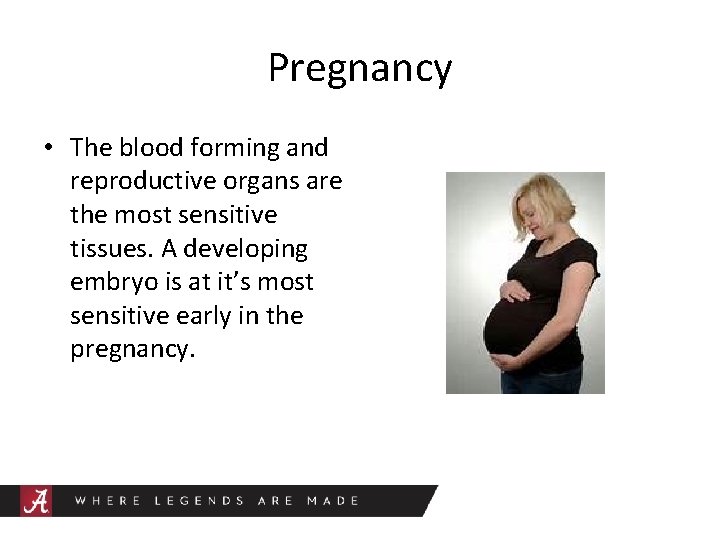 Pregnancy

• The blood forming and reproductive organs are the most sensitive tissues. A developing embryo is at it's most sensitive early in the pregnancy.

A WHERE LEGENDS ARE MADE